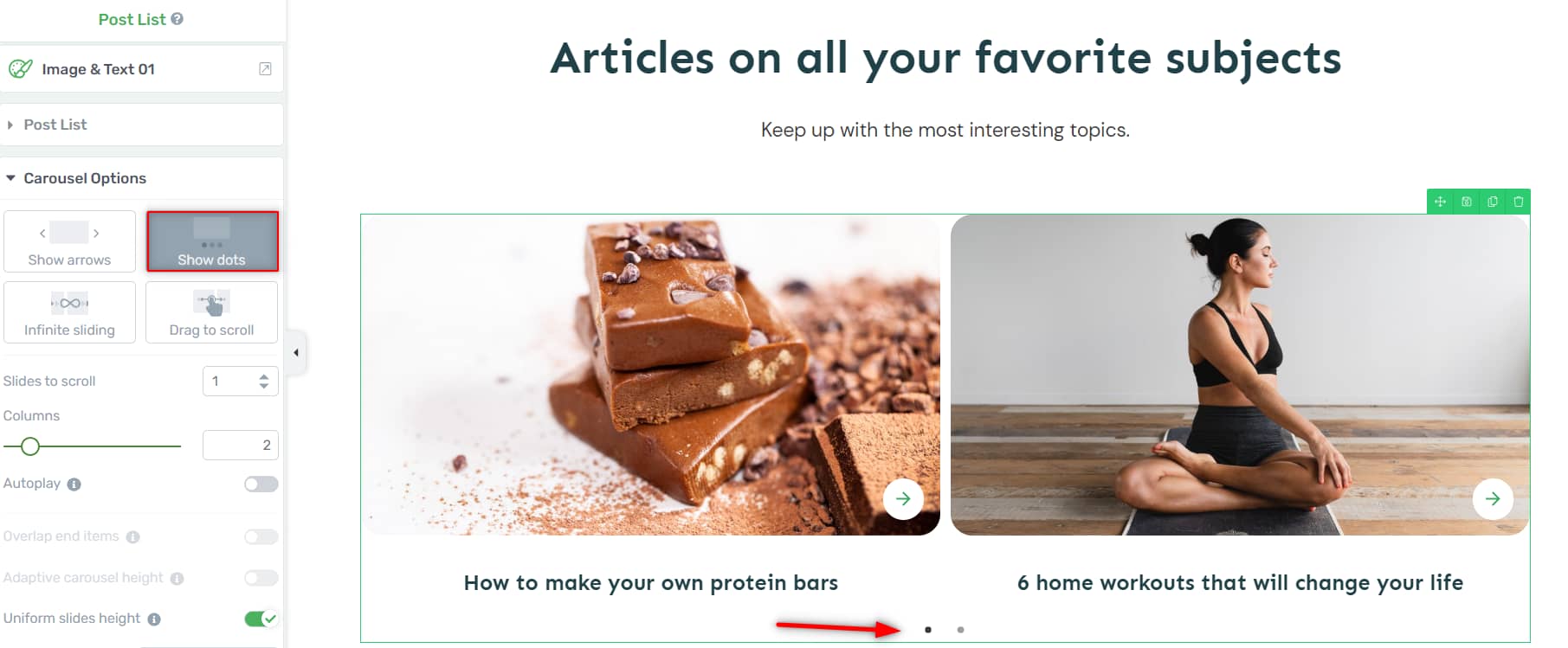 Post List

Image & Text 01

Post List

Carousel Options

Show arrows

Show dots

Infinite sliding

Drag to scroll

Slides to scroll
1

Columns
2

Autoplay

Overlap end items

Adaptive carousel height

Uniform slides height

Articles on all your favorite subjects

Keep up with the most interesting topics.

How to make your own protein bars

6 home workouts that will change your life